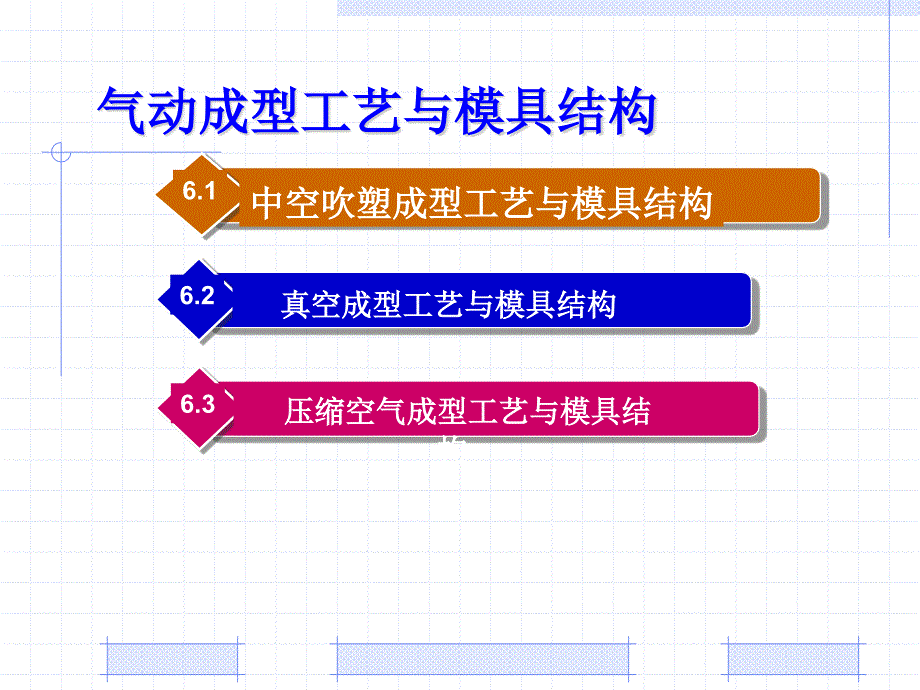 气动成型工艺与模具结构

6.1 中空吹塑成型工艺与模具结构

6.2 真空成型工艺与模具结构

6.3 压缩空气成型工艺与模具结